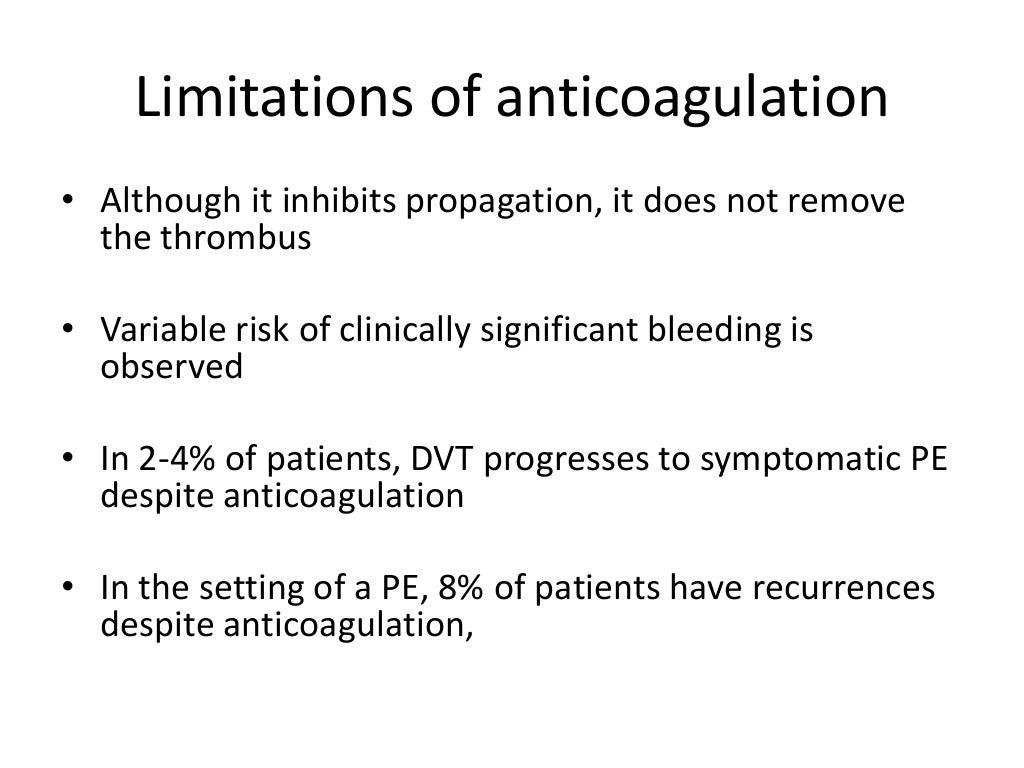 Limitations of anticoagulation

• Although it inhibits propagation, it does not remove the thrombus

• Variable risk of clinically significant bleeding is observed

• In 2-4% of patients, DVT progresses to symptomatic PE despite anticoagulation

• In the setting of a PE, 8% of patients have recurrences despite anticoagulation,